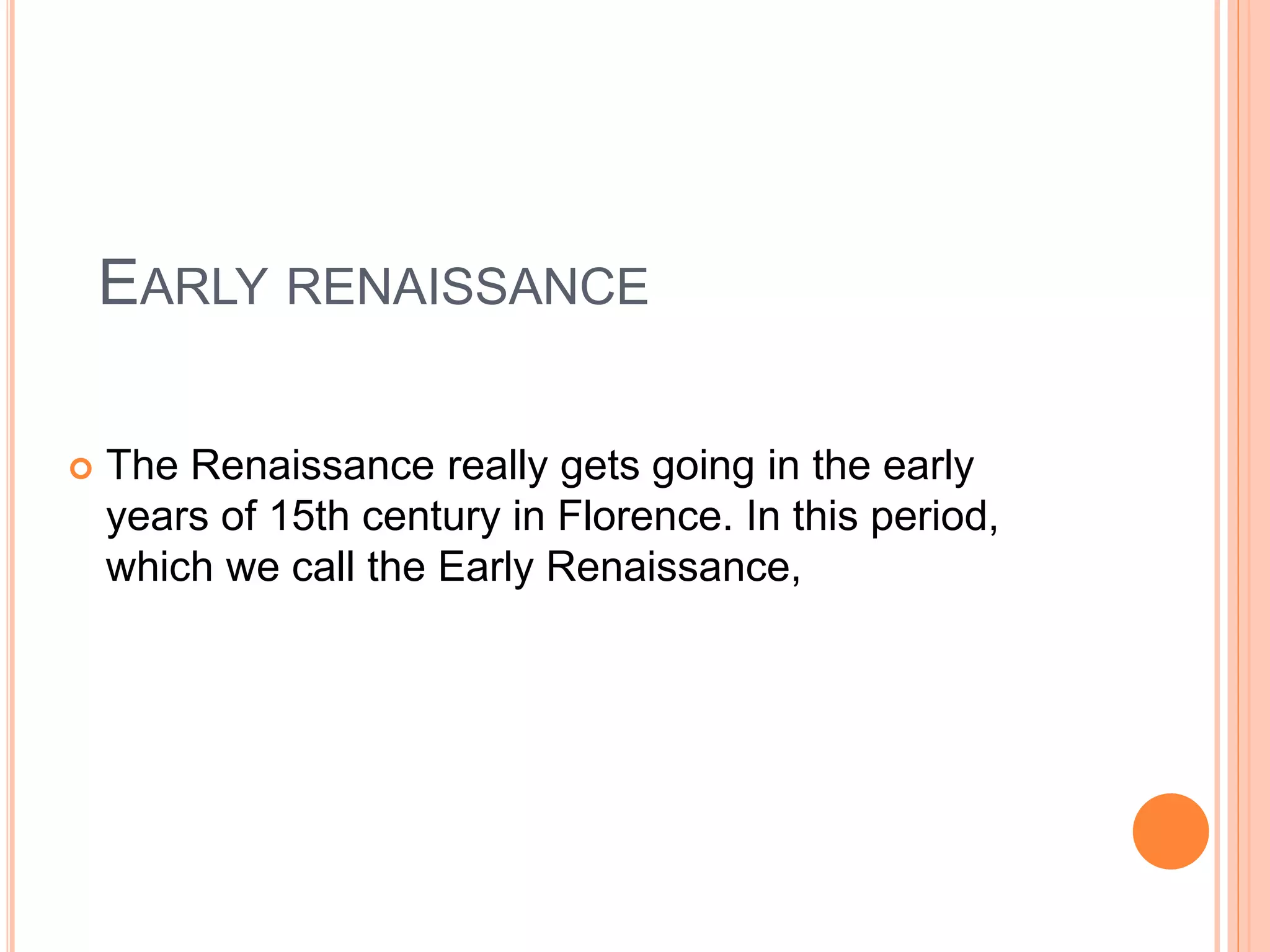 EARLY RENAISSANCE

The Renaissance really gets going in the early years of 15th century in Florence. In this period, which we call the Early Renaissance,